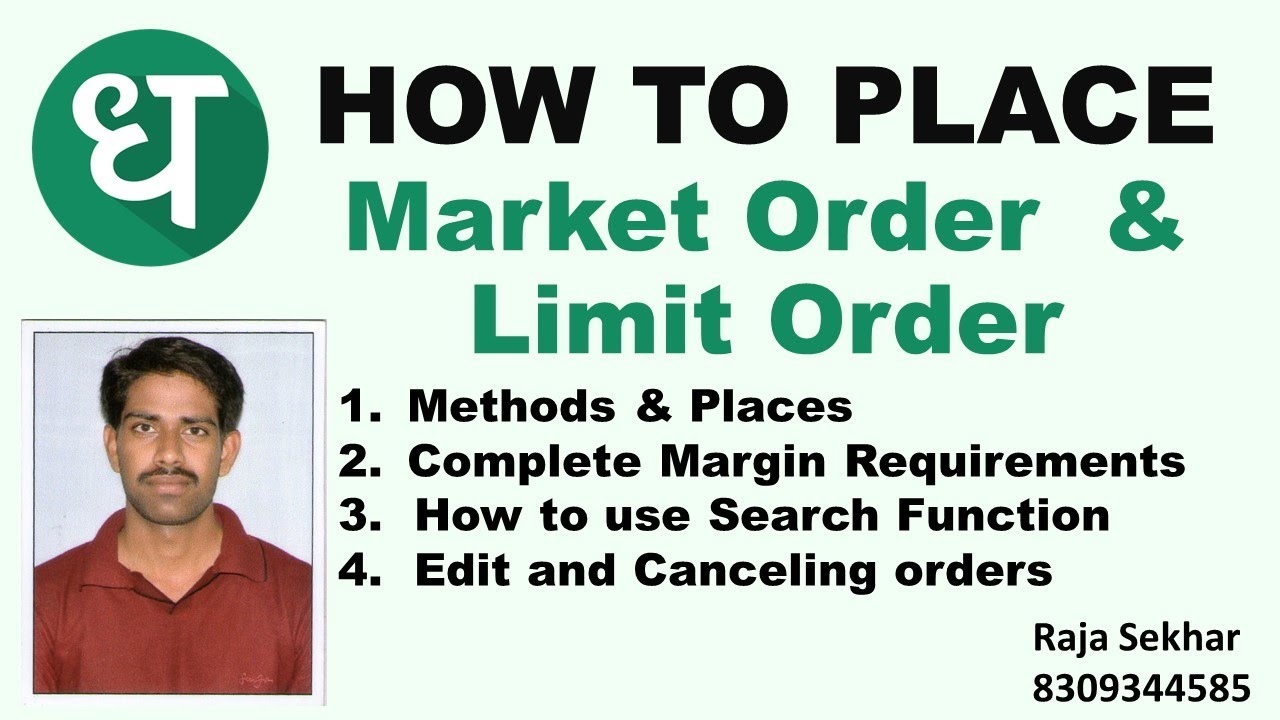 ध

HOW TO PLACE
Market Order &
Limit Order

1. Methods & Places
2. Complete Margin Requirements
3. How to use Search Function
4. Edit and Canceling orders

Raja Sekhar
8309344585